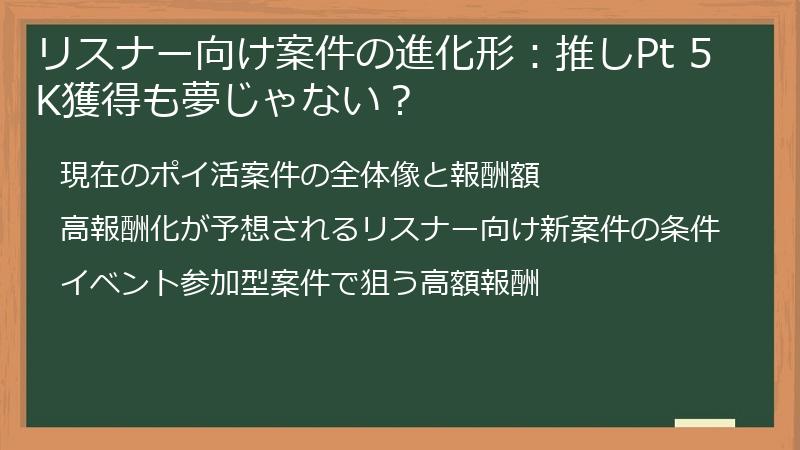 リスナー向け案件の進化形：推しPt 5K獲得も夢じゃない？

現在のポイ活案件の全体像と報酬額

高報酬化が予想されるリスナー向け新案件の条件

イベント参加型案件で狙う高額報酬